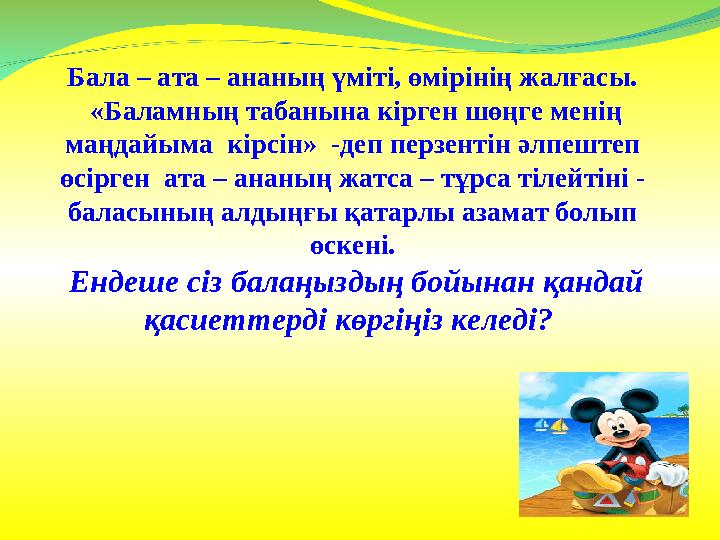 Бала – ата – ананың үміті, өмірінің жалғасы. «Баламның табанына кірген шөңге менің маңдайыма кірсін» -деп перзентін әлпештеп өсірген ата – ананың жатса – тұрса тілейтіні - баласының алдыңғы қатарлы азамат болып өскені.

Ендеше сіз балаңыздың бойынан қандай қасиеттерді көргіңіз келеді?